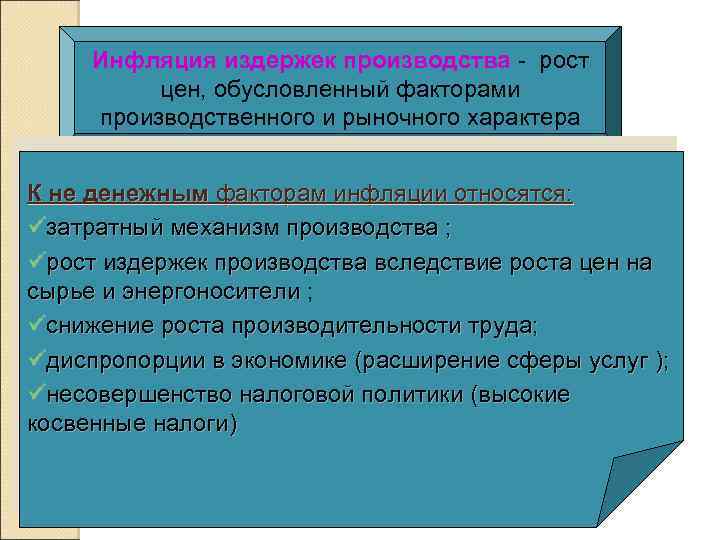 Инфляция издержек производства - рост цен, обусловленный факторами производственного и рыночного характера

К не денежным факторам инфляции относятся:
✓затратный механизм производства ;
✓рост издержек производства вследствие роста цен на сырье и энергоносители ;
✓снижение роста производительности труда;
✓диспропорции в экономике (расширение сферы услуг );
✓несовершенство налоговой политики (высокие косвенные налоги)